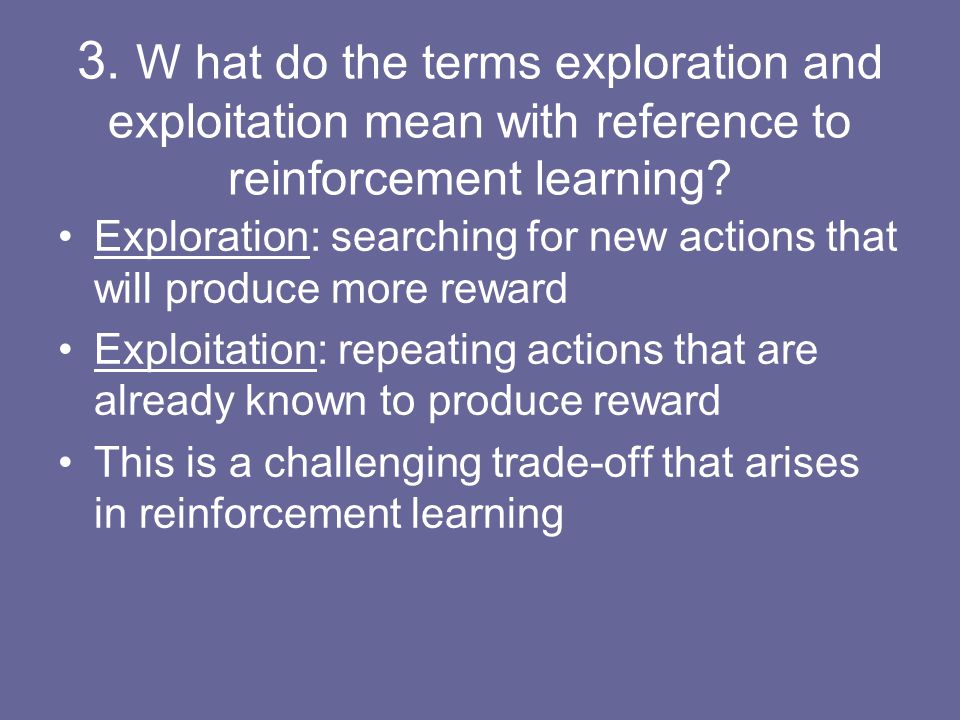 3. W hat do the terms exploration and exploitation mean with reference to reinforcement learning?

• Exploration: searching for new actions that will produce more reward

• Exploitation: repeating actions that are already known to produce reward

• This is a challenging trade-off that arises in reinforcement learning